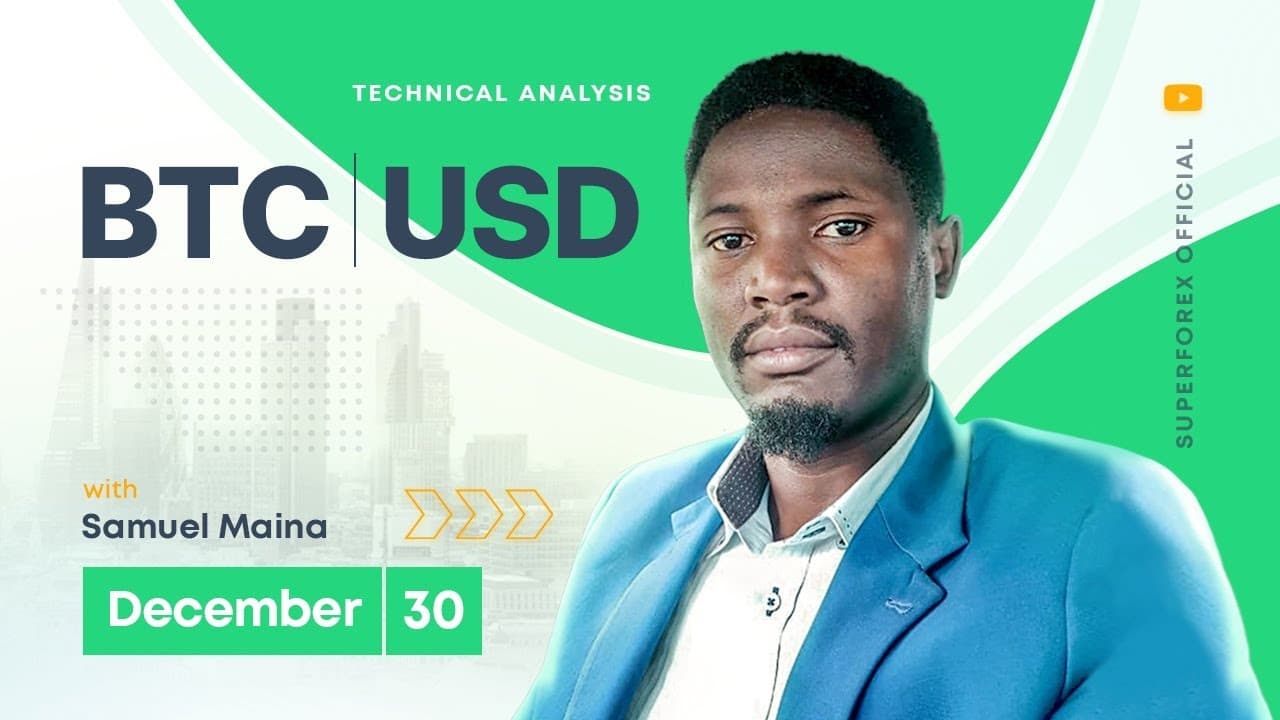 TECHNICAL ANALYSIS

BTC USD

with
Samuel Maina

December 30

SUPERFOREX OFFICIAL